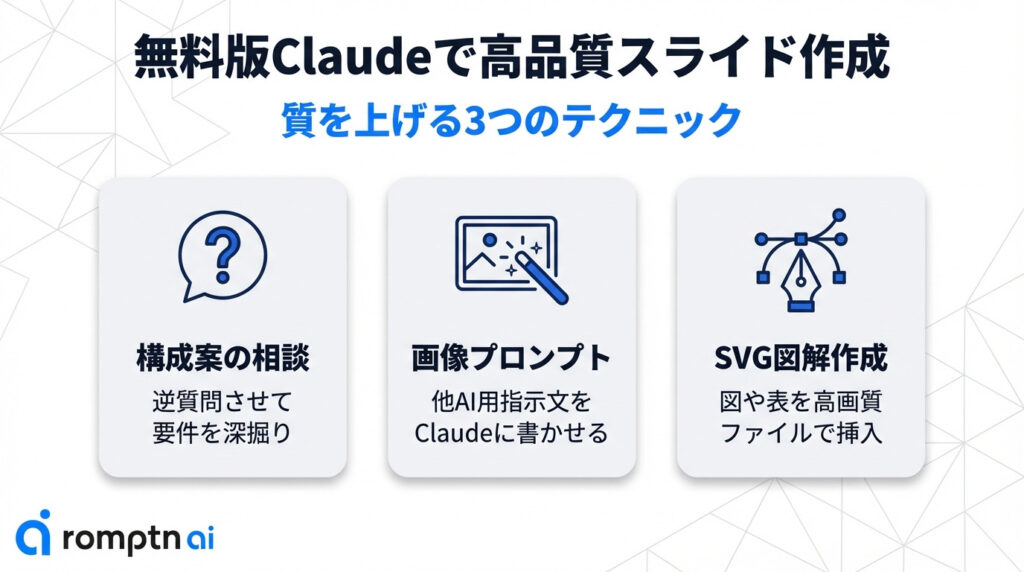 無料版Claudeで高品質スライド作成

質を上げる3つのテクニック

構成案の相談

逆質問させて要件を深掘り

画像プロンプト

他AI用指示文をClaudeに書かせる

SVG図解作成

図や表を高画質ファイルで挿入

romptn ai